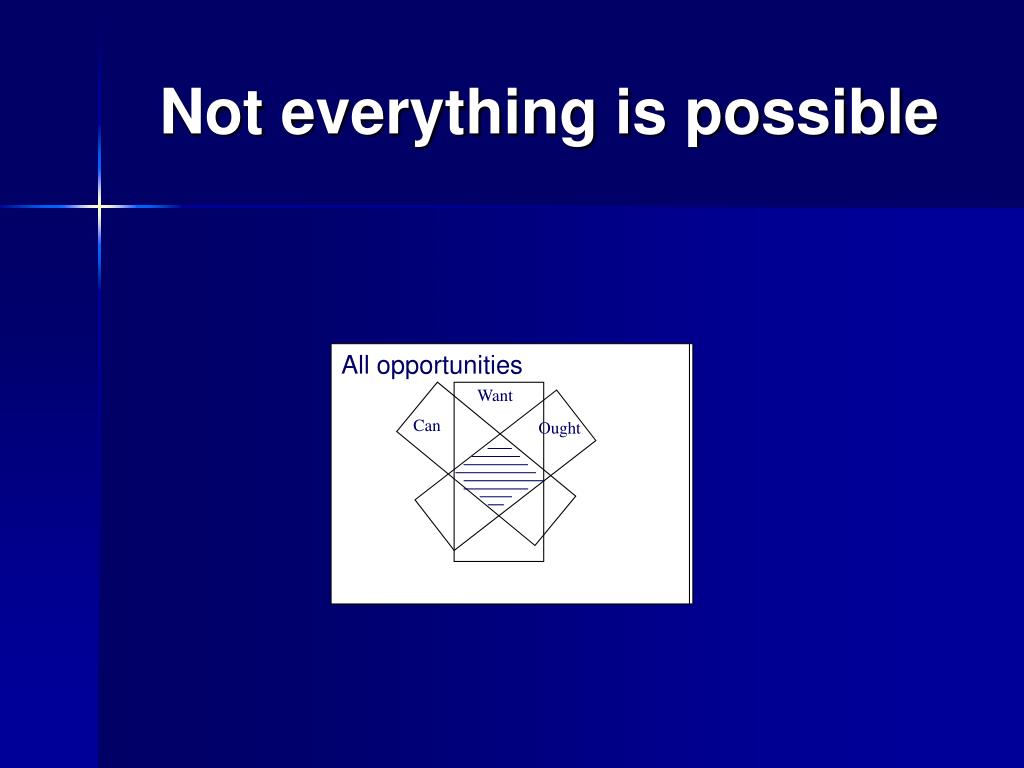 Not everything is possible

All opportunities

Want

Can

Ought